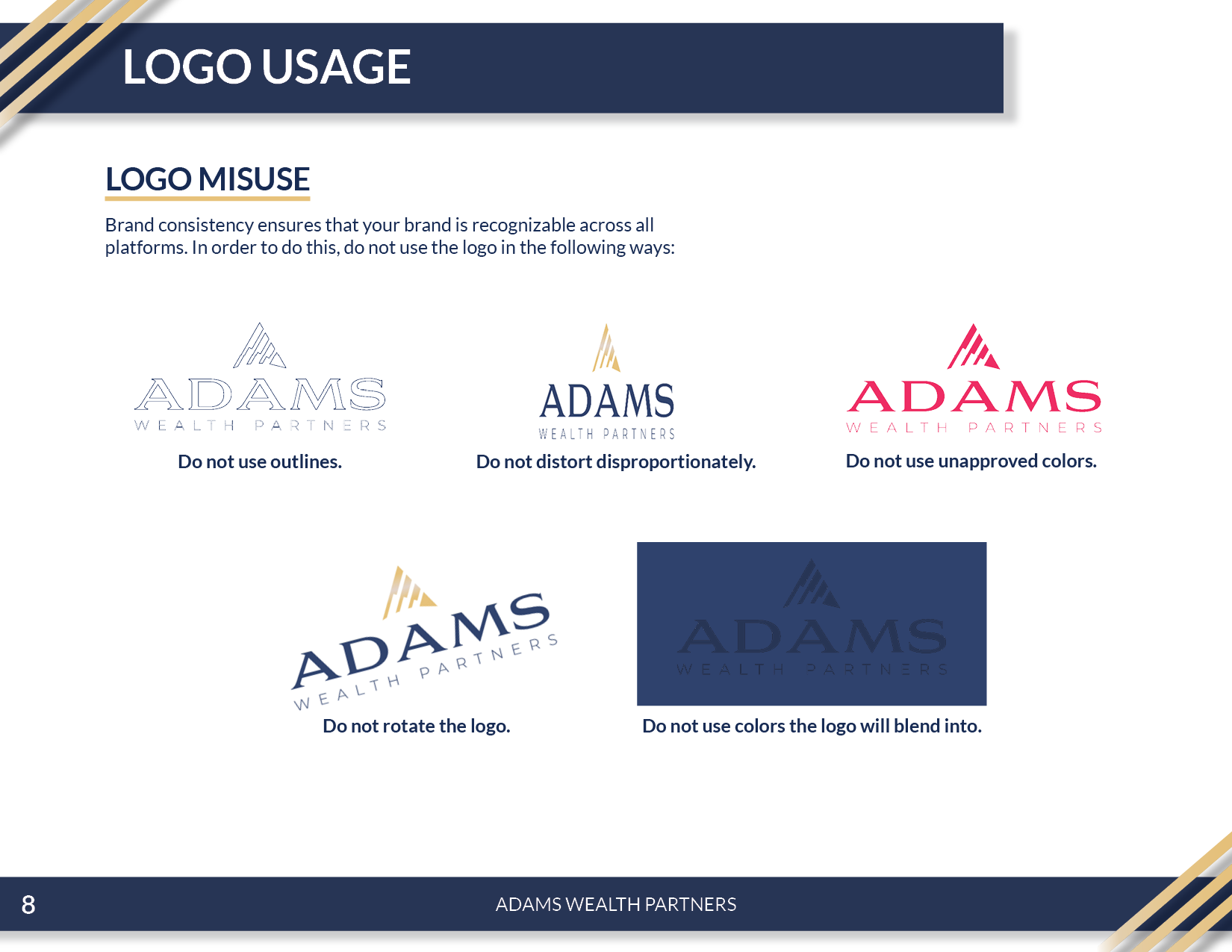 LOGO USAGE

LOGO MISUSE

Brand consistency ensures that your brand is recognizable across all platforms. In order to do this, do not use the logo in the following ways:

ADAMS
WEALTH PARTNERS
Do not use outlines.

ADAMS
WEALTH PARTNERS
Do not distort disproportionately.

ADAMS
WEALTH PARTNERS
Do not use unapproved colors.

ADAMS
WEALTH PARTNERS
Do not rotate the logo.

ADAMS
WEALTH PARTNERS
Do not use colors the logo will blend into.

8

ADAMS WEALTH PARTNERS